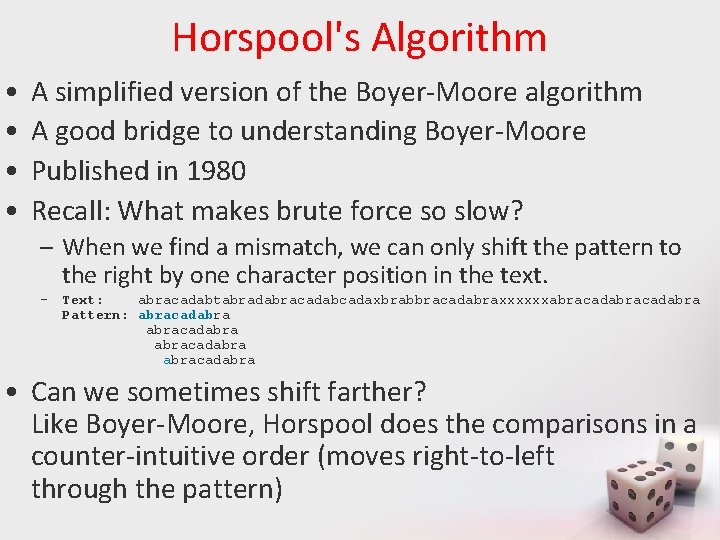 Horspool's Algorithm

• A simplified version of the Boyer-Moore algorithm
• A good bridge to understanding Boyer-Moore
• Published in 1980
• Recall: What makes brute force so slow?
– When we find a mismatch, we can only shift the pattern to the right by one character position in the text.
– Text: abracadabtabradabracadabcadaxbrabbracadabraxxxxxxabracadabracadabra
Pattern: abracadabra
abracadabra
abracadabra
abracadabra

• Can we sometimes shift farther?
Like Boyer-Moore, Horspool does the comparisons in a counter-intuitive order (moves right-to-left through the pattern)